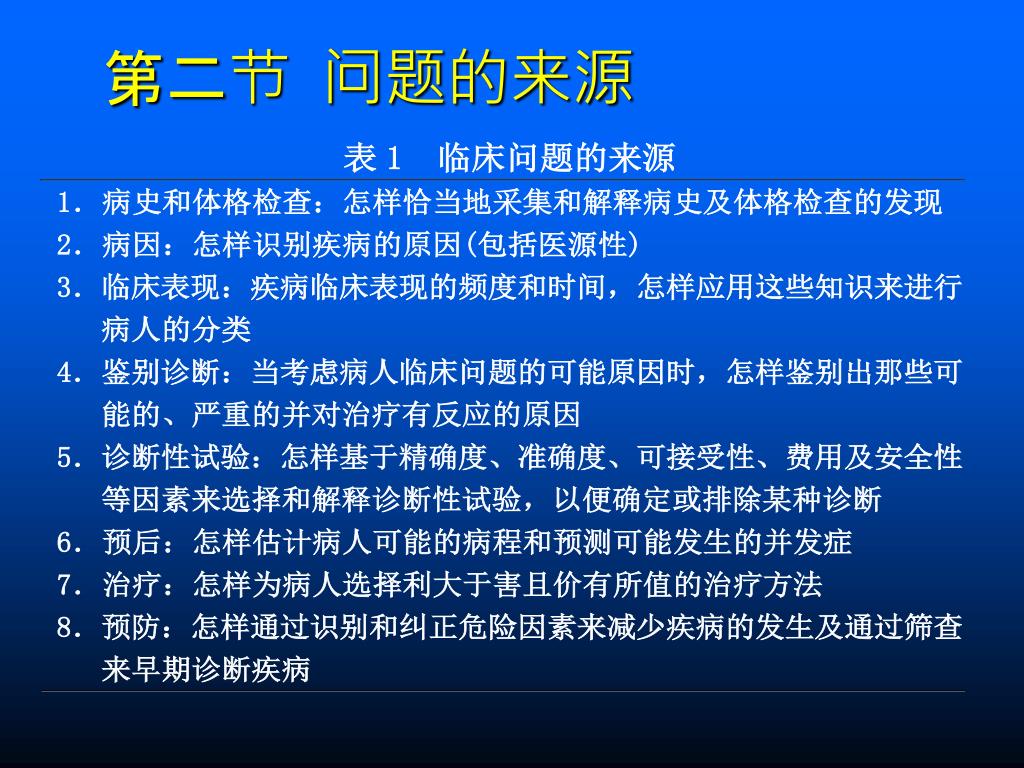 第二节 问题的来源

表 1 临床问题的来源

1. 病史和体格检查：怎样恰当地采集和解释病史及体格检查的发现
2. 病因：怎样识别疾病的原因(包括医源性)
3. 临床表现：疾病临床表现的频度和时间，怎样应用这些知识来进行病人的分类
4. 鉴别诊断：当考虑病人临床问题的可能原因时，怎样鉴别出那些可能的、严重的并对治疗有反应的原因
5. 诊断性试验：怎样基于精确度、准确度、可接受性、费用及安全性等因素来选择和解释诊断性试验，以便确定或排除某种诊断
6. 预后：怎样估计病人可能的病程和预测可能发生的并发症
7. 治疗：怎样为病人选择利大于害且价有所值的治疗方法
8. 预防：怎样通过识别和纠正危险因素来减少疾病的发生及通过筛查来早期诊断疾病